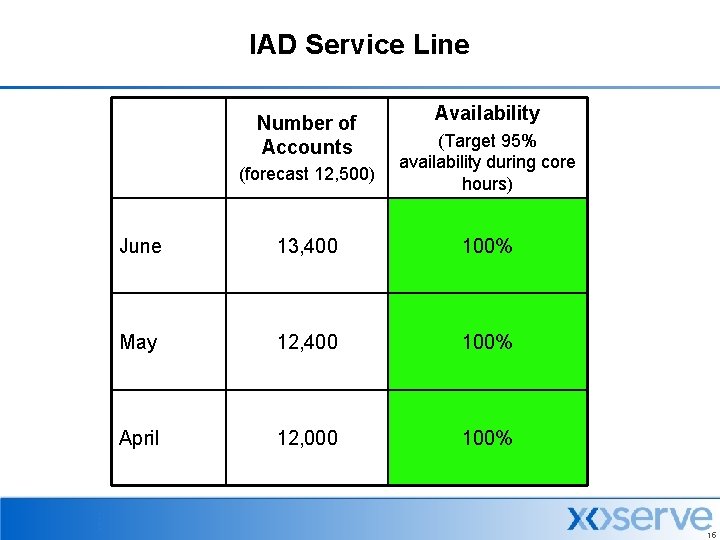 IAD Service Line

| | Number of Accounts (forecast 12,500) | Availability (Target 95% availability during core hours) |
|---|---|---|
| June | 13,400 | 100% |
| May | 12,400 | 100% |
| April | 12,000 | 100% |

xoserve

16